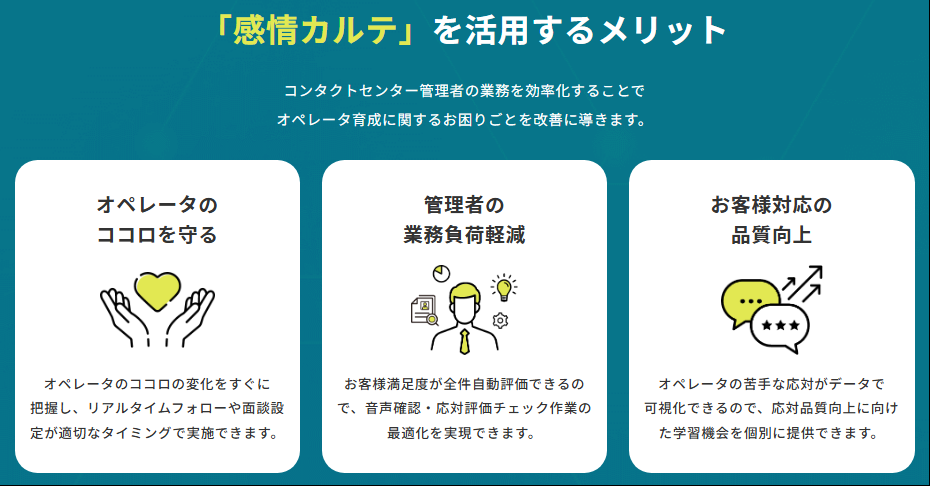 「感情カルテ」を活用するメリット

コンタクトセンター管理者の業務を効率化することで
オペレータ育成に関するお困りごとを改善に導きます。

オペレータの
ココロを守る

オペレータのココロの変化をすぐに把握し、リアルタイムフォローや面談設定が適切なタイミングで実施できます。

管理者の
業務負荷軽減

お客様満足度が全件自動評価できるので、音声確認・応対評価チェック作業の最適化を実現できます。

お客様対応の
品質向上

オペレータの苦手な応対がデータで可視化できるので、応対品質向上に向けた学習機会を個別に提供できます。